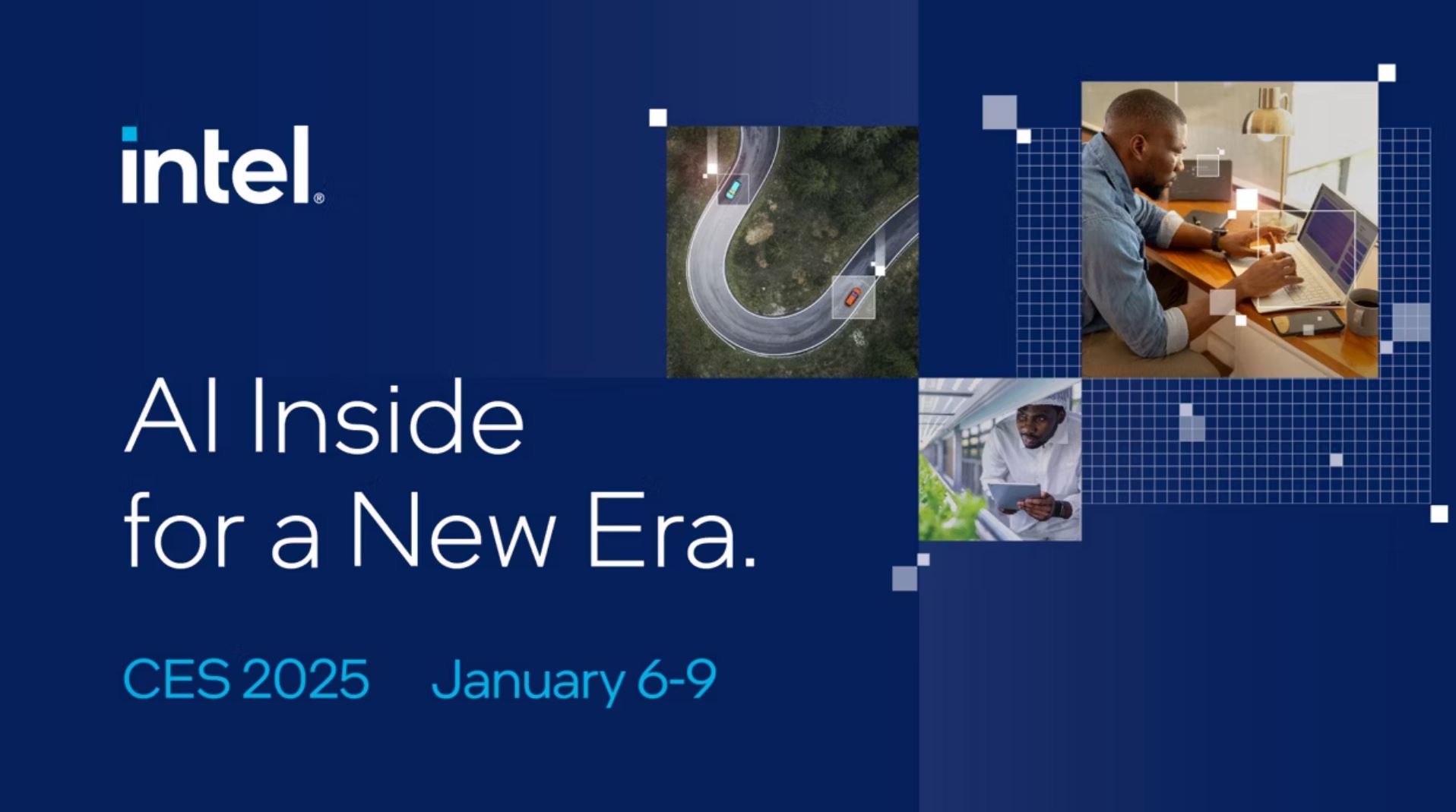 intel®

AI Inside for a New Era.

CES 2025 January 6-9